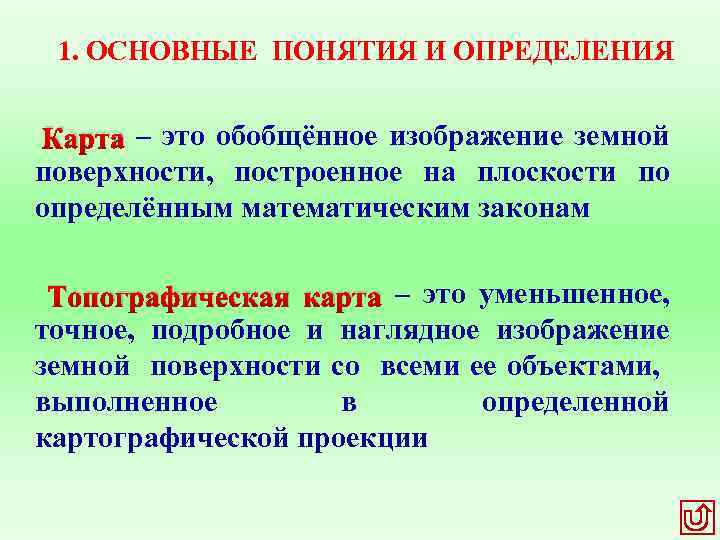 1. ОСНОВНЫЕ ПОНЯТИЯ И ОПРЕДЕЛЕНИЯ

Карта – это обобщённое изображение земной поверхности, построенное на плоскости по определённым математическим законам

Топографическая карта – это уменьшенное, точное, подробное и наглядное изображение земной поверхности со всеми ее объектами, выполненное в определенной картографической проекции